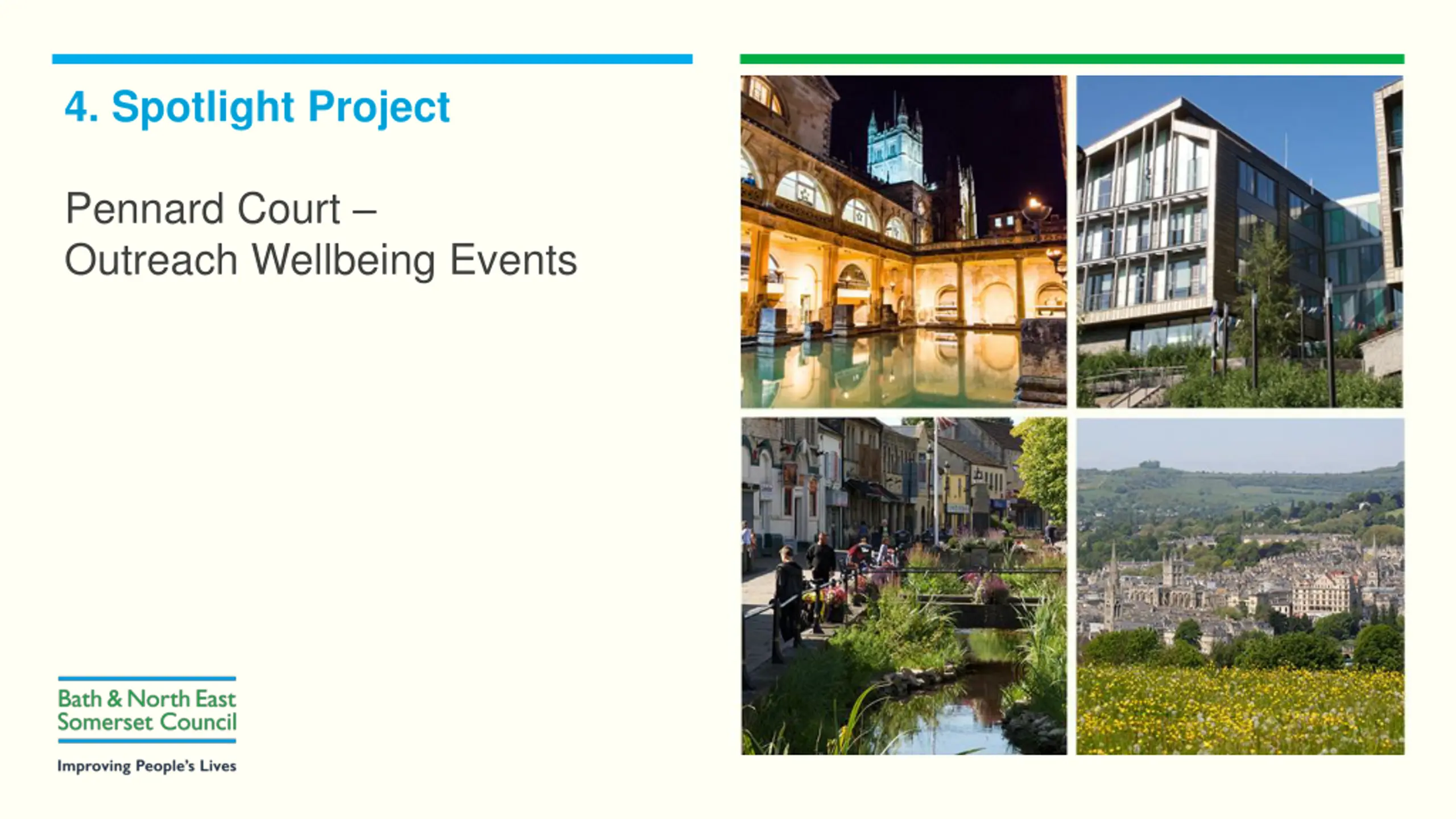 4. Spotlight Project

Pennard Court –
Outreach Wellbeing Events

Bath & North East Somerset Council

Improving People's Lives